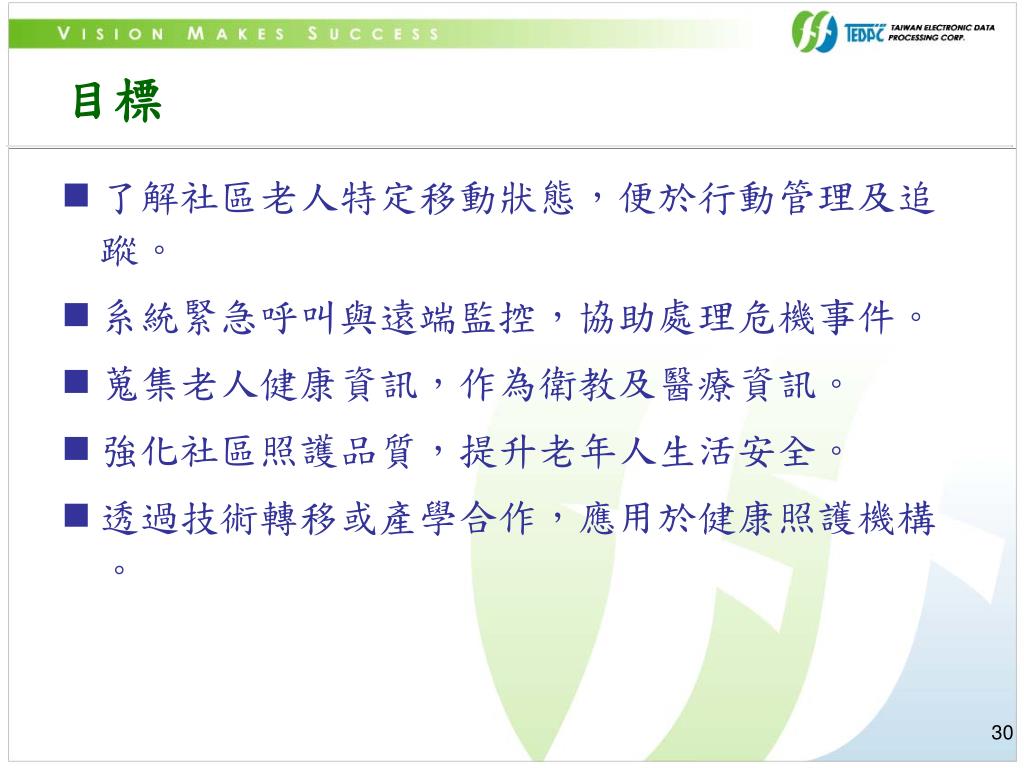 VISION MAKES SUCCESS

TEDPC TAIWAN ELECTRONIC DATA PROCESSING CORP.

目標

■ 了解社區老人特定移動狀態，便於行動管理及追蹤。

■ 系統緊急呼叫與遠端監控，協助處理危機事件。

■ 蒐集老人健康資訊，作為衛教及醫療資訊。

■ 強化社區照護品質，提升老年人生活安全。

■ 透過技術轉移或產學合作，應用於健康照護機構。

30